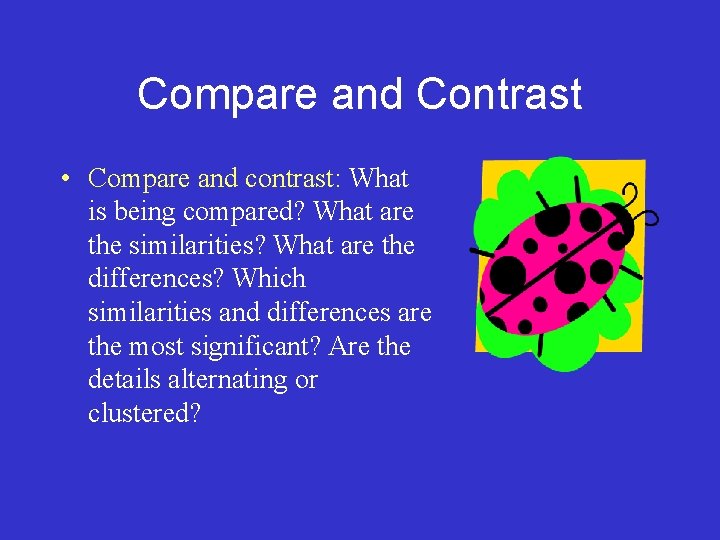 Compare and Contrast

• Compare and contrast: What is being compared? What are the similarities? What are the differences? Which similarities and differences are the most significant? Are the details alternating or clustered?